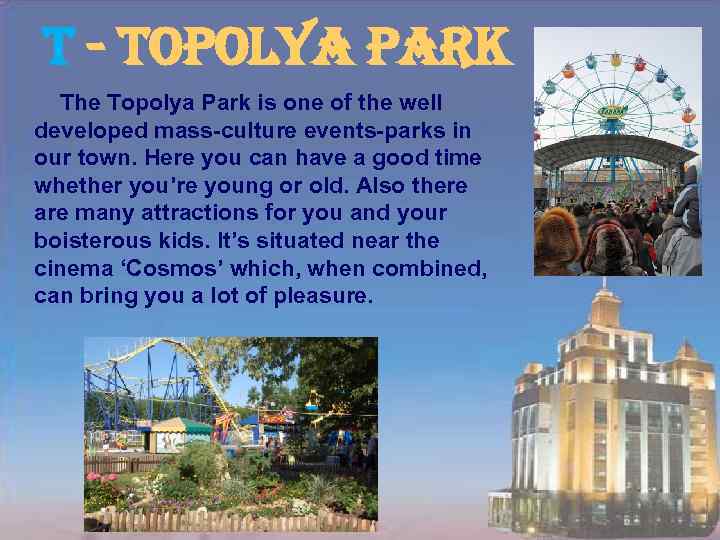 T - TOPOLYA PARK

The Topolya Park is one of the well developed mass-culture events-parks in our town. Here you can have a good time whether you're young or old. Also there are many attractions for you and your boisterous kids. It's situated near the cinema 'Cosmos' which, when combined, can bring you a lot of pleasure.